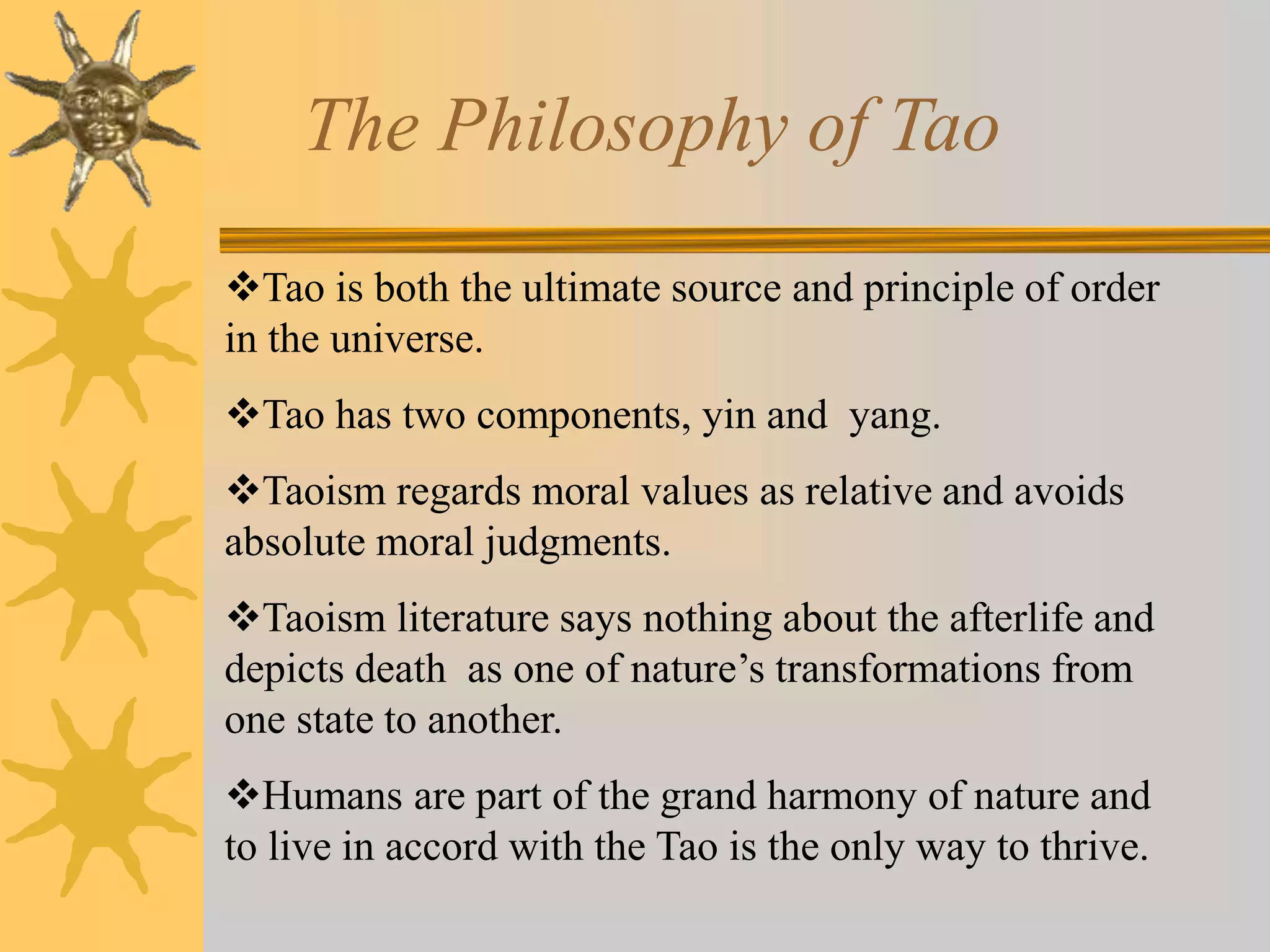 The Philosophy of Tao

❖Tao is both the ultimate source and principle of order in the universe.

❖Tao has two components, yin and yang.

❖Taoism regards moral values as relative and avoids absolute moral judgments.

❖Taoism literature says nothing about the afterlife and depicts death as one of nature’s transformations from one state to another.

❖Humans are part of the grand harmony of nature and to live in accord with the Tao is the only way to thrive.